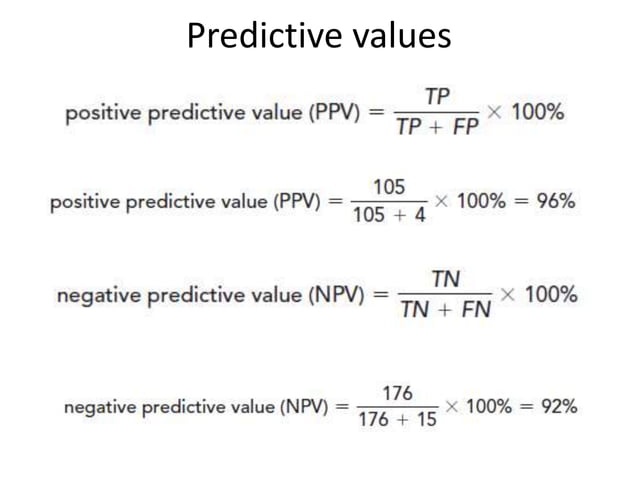 Predictive values

positive predictive value (PPV) $= \frac{TP}{TP + FP} \times 100\%$

positive predictive value (PPV) $= \frac{105}{105 + 4} \times 100\% = 96\%$

negative predictive value (NPV) $= \frac{TN}{TN + FN} \times 100\%$

negative predictive value (NPV) $= \frac{176}{176 + 15} \times 100\% = 92\%$